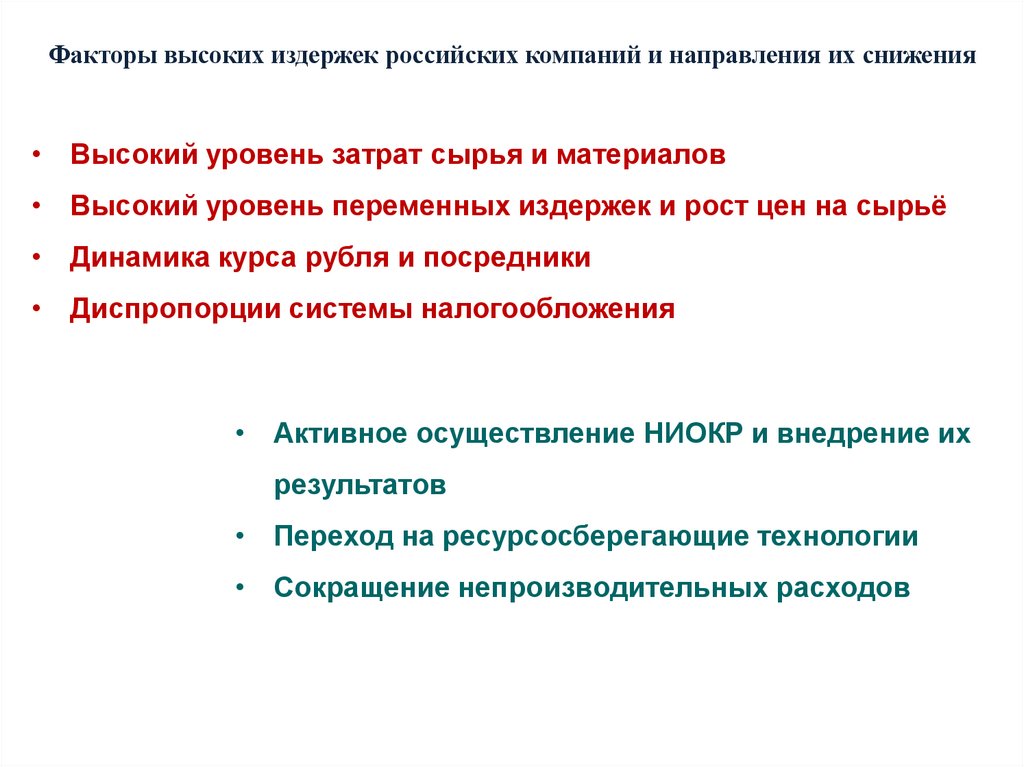 Факторы высоких издержек российских компаний и направления их снижения

• Высокий уровень затрат сырья и материалов
• Высокий уровень переменных издержек и рост цен на сырьё
• Динамика курса рубля и посредники
• Диспропорции системы налогообложения

• Активное осуществление НИОКР и внедрение их результатов
• Переход на ресурсосберегающие технологии
• Сокращение непроизводительных расходов